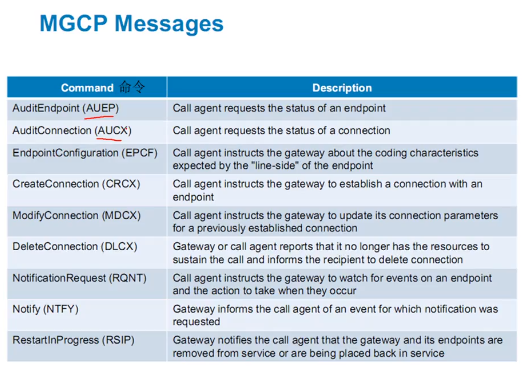 MGCP Messages

| Command 命令 | Description |
|---|---|
| AuditEndpoint (AUEP) | Call agent requests the status of an endpoint |
| AuditConnection (AUCX) | Call agent requests the status of a connection |
| EndpointConfiguration (EPCF) | Call agent instructs the gateway about the coding characteristics expected by the "line-side" of the endpoint |
| CreateConnection (CRCX) | Call agent instructs the gateway to establish a connection with an endpoint |
| ModifyConnection (MDCX) | Call agent instructs the gateway to update its connection parameters for a previously established connection |
| DeleteConnection (DLCX) | Gateway or call agent reports that it no longer has the resources to sustain the call and informs the recipient to delete connection |
| NotificationRequest (RQNT) | Call agent instructs the gateway to watch for events on an endpoint and the action to take when they occur |
| Notify (NTFY) | Gateway informs the call agent of an event for which notification was requested |
| RestartInProgress (RSIP) | Gateway notifies the call agent that the gateway and its endpoints are removed from service or are being placed back in service |